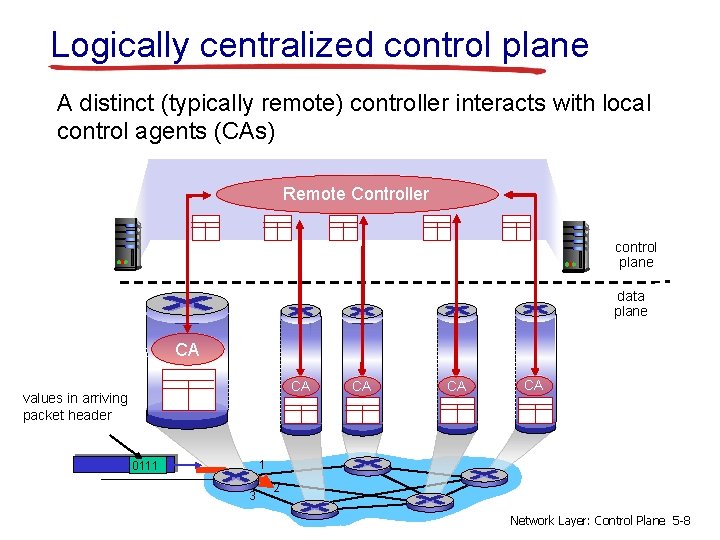 Logically centralized control plane

A distinct (typically remote) controller interacts with local control agents (CAs)

Remote Controller

control plane

data plane

CA

CA

CA

CA

CA

values in arriving packet header

0111

1

2

3

Network Layer: Control Plane 5-8